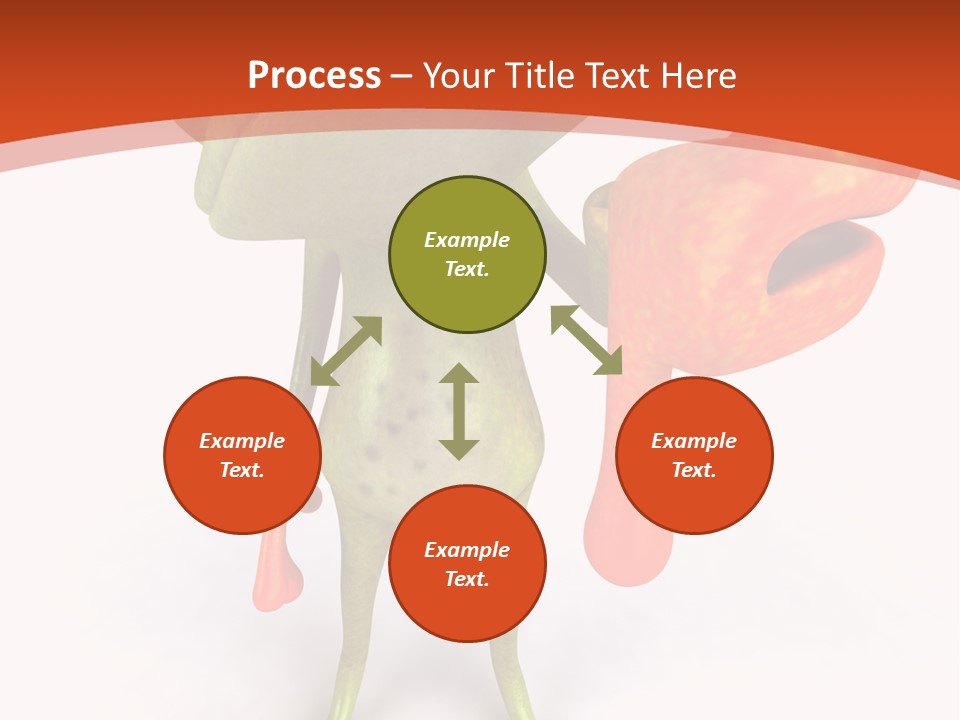 Process – Your Title Text Here

Example Text.

Example Text.

Example Text.

Example Text.